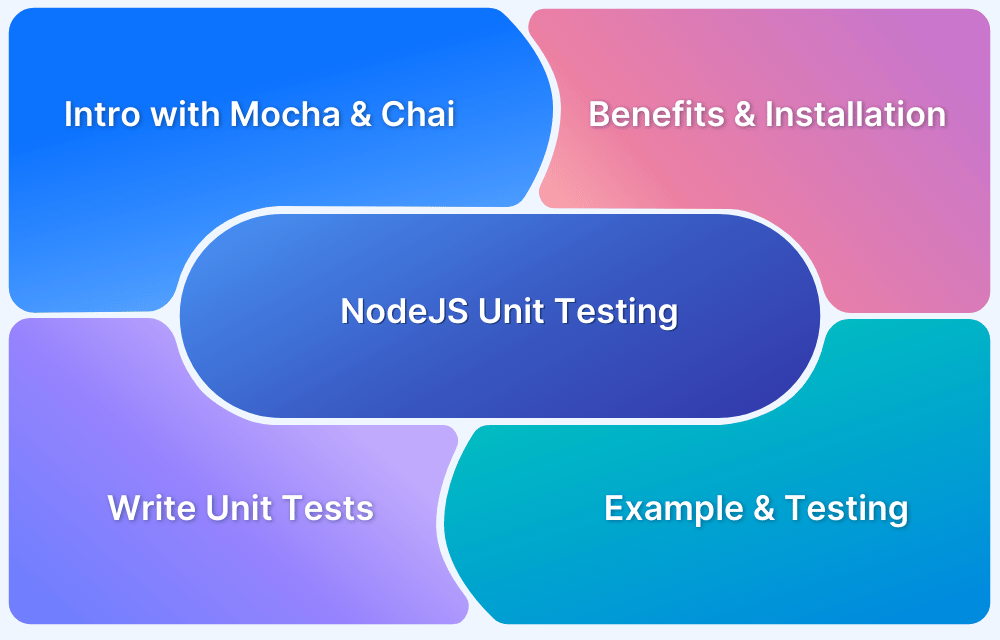 Intro with Mocha & Chai

Benefits & Installation

NodeJS Unit Testing

Write Unit Tests

Example & Testing